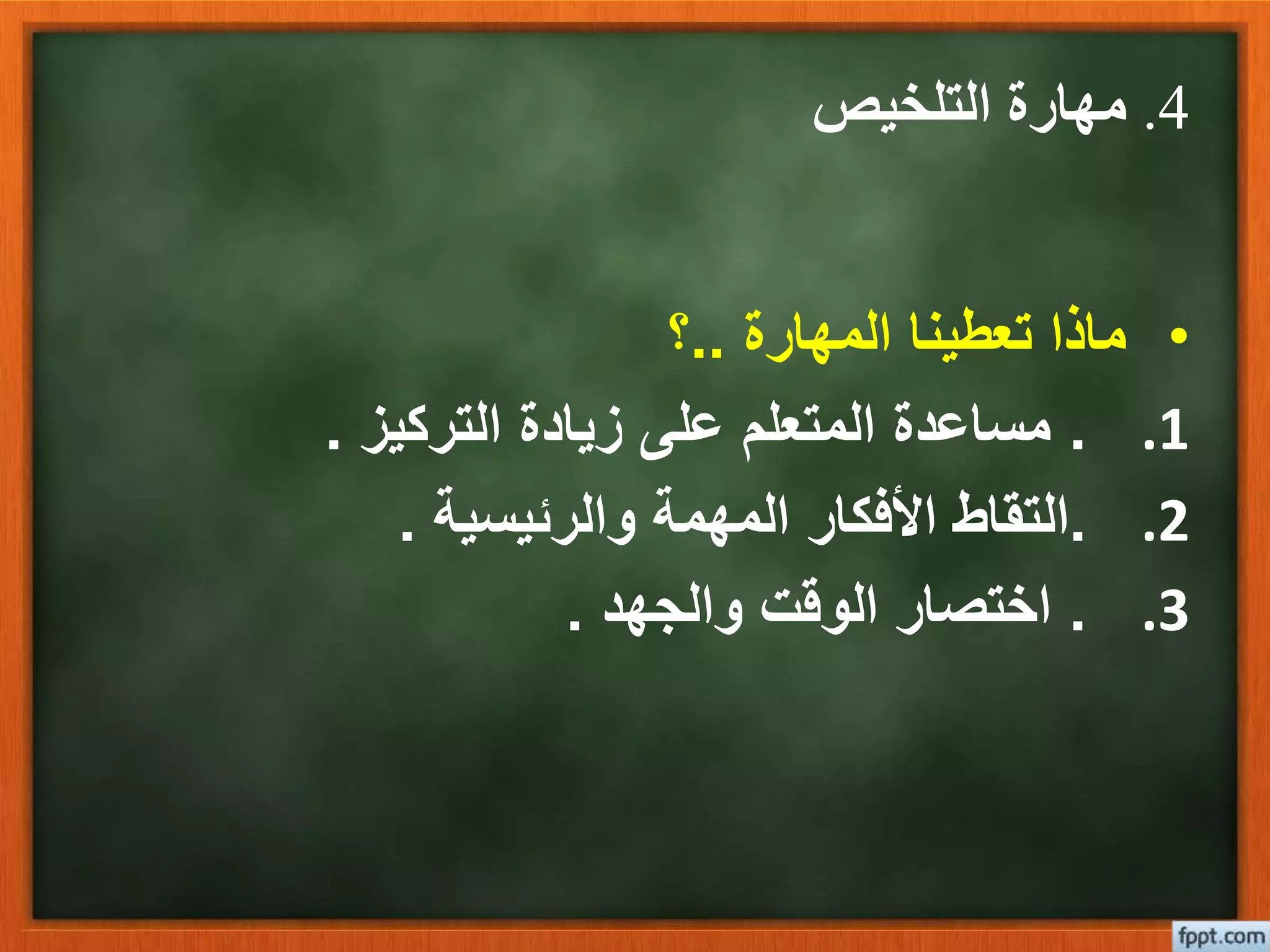 4. مهارة التلخيص

• ماذا تعطينا المهارة ..؟

1. . مساعدة المتعلم على زيادة التركيز .

2. .التقاط الأفكار المهمة والرئيسية .

3. . اختصار الوقت والجهد .

fppt.com